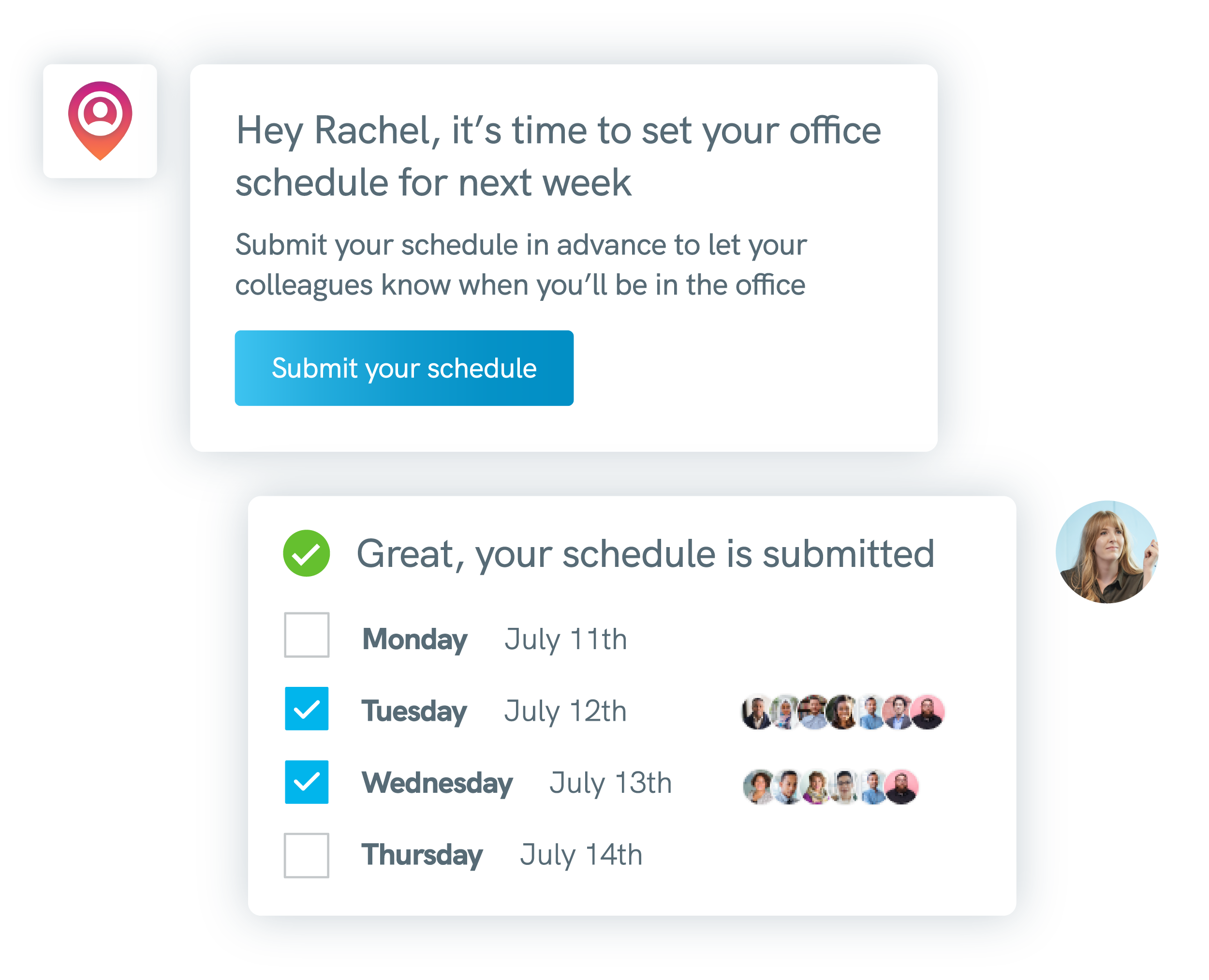 Hey Rachel, it's time to set your office schedule for next week

Submit your schedule in advance to let your colleagues know when you'll be in the office

Submit your schedule

Great, your schedule is submitted

Monday July 11th

Tuesday July 12th

Wednesday July 13th

Thursday July 14th